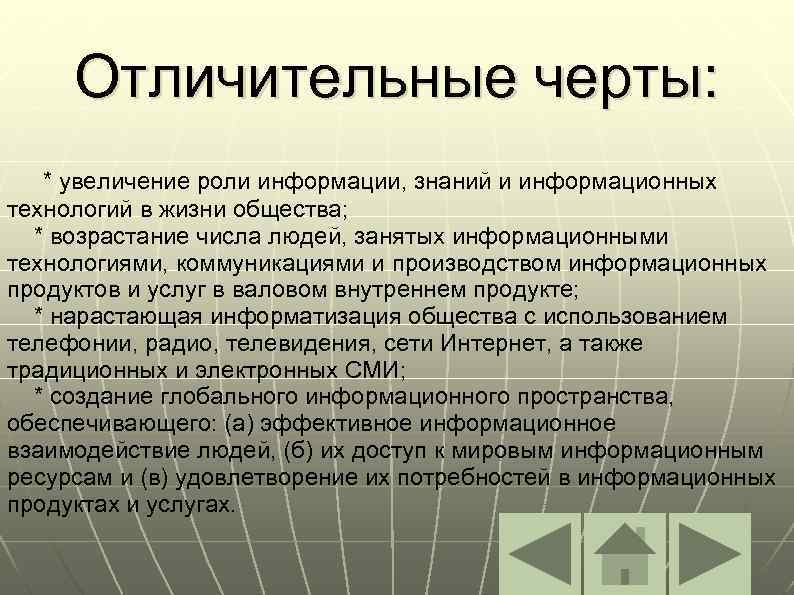 Отличительные черты:

* увеличение роли информации, знаний и информационных технологий в жизни общества;
* возрастание числа людей, занятых информационными технологиями, коммуникациями и производством информационных продуктов и услуг в валовом внутреннем продукте;
* нарастающая информатизация общества с использованием телефонии, радио, телевидения, сети Интернет, а также традиционных и электронных СМИ;
* создание глобального информационного пространства, обеспечивающего: (а) эффективное информационное взаимодействие людей, (б) их доступ к мировым информационным ресурсам и (в) удовлетворение их потребностей в информационных продуктах и услугах.